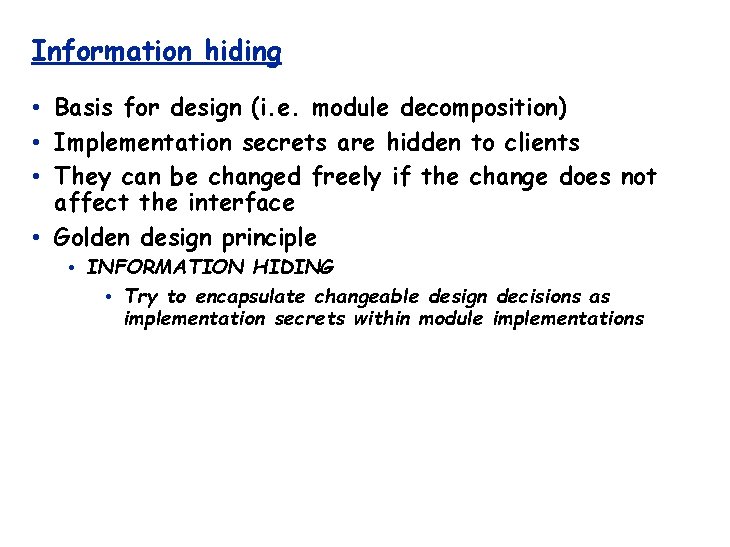 Information hiding

• Basis for design (i.e. module decomposition)
• Implementation secrets are hidden to clients
• They can be changed freely if the change does not affect the interface
• Golden design principle
  • INFORMATION HIDING
    • Try to encapsulate changeable design decisions as implementation secrets within module implementations